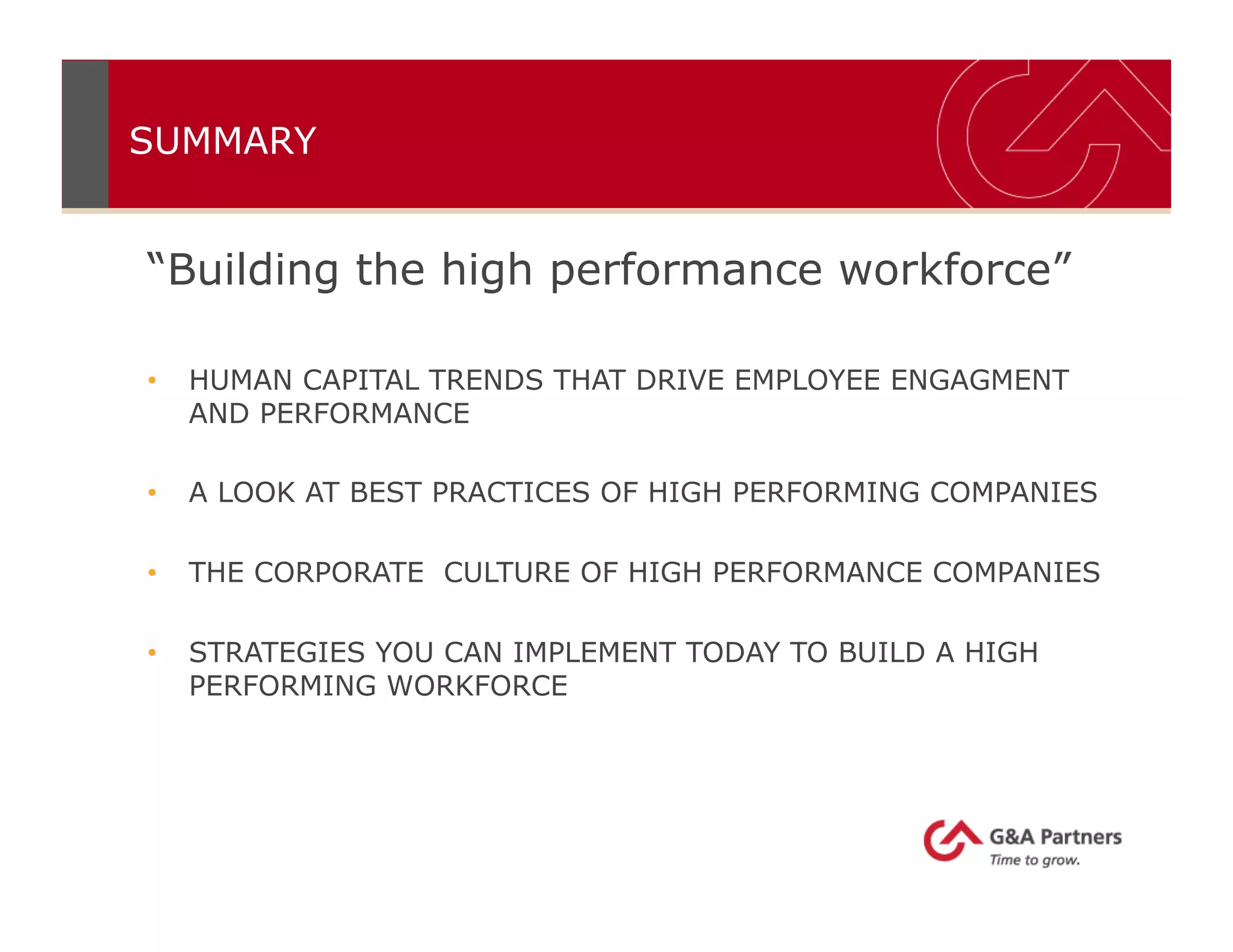 SUMMARY

“Building the high performance workforce”

• HUMAN CAPITAL TRENDS THAT DRIVE EMPLOYEE ENGAGMENT AND PERFORMANCE

• A LOOK AT BEST PRACTICES OF HIGH PERFORMING COMPANIES

• THE CORPORATE CULTURE OF HIGH PERFORMANCE COMPANIES

• STRATEGIES YOU CAN IMPLEMENT TODAY TO BUILD A HIGH PERFORMING WORKFORCE

G&A Partners
Time to grow.